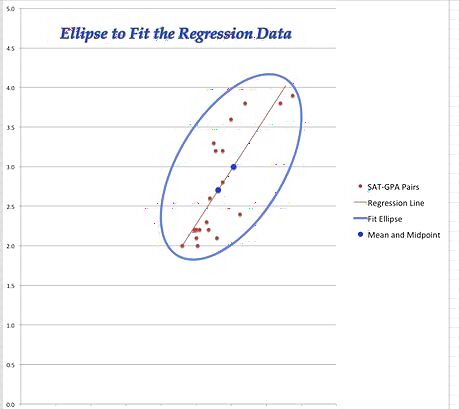 Ellipse to Fit the Regression Data

5.0
4.5
4.0
3.5
3.0
2.5
2.0
1.5
1.0
0.5
0.0

SAT-GPA Pairs
Regression Line
Fit Ellipse
Mean and Midpoint